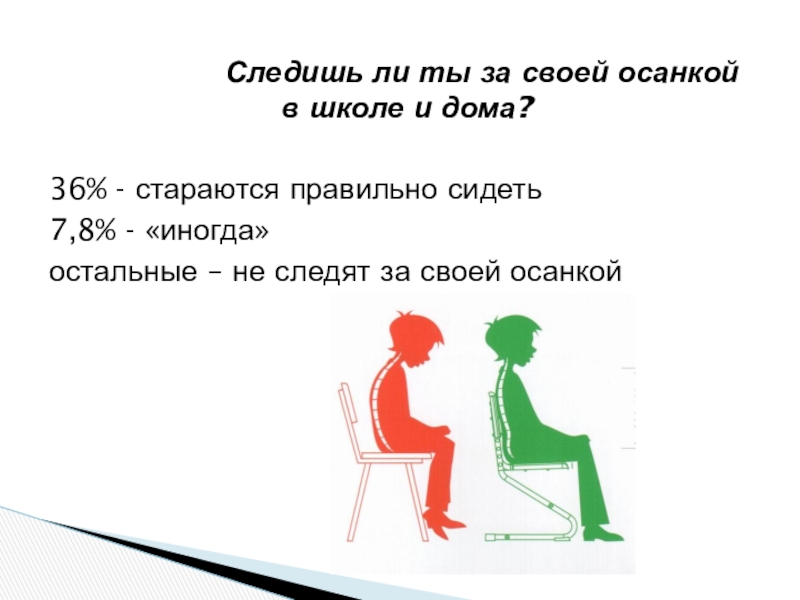 Следишь ли ты за своей осанкой в школе и дома?

36% - стараются правильно сидеть
7,8% - «иногда»
остальные – не следят за своей осанкой